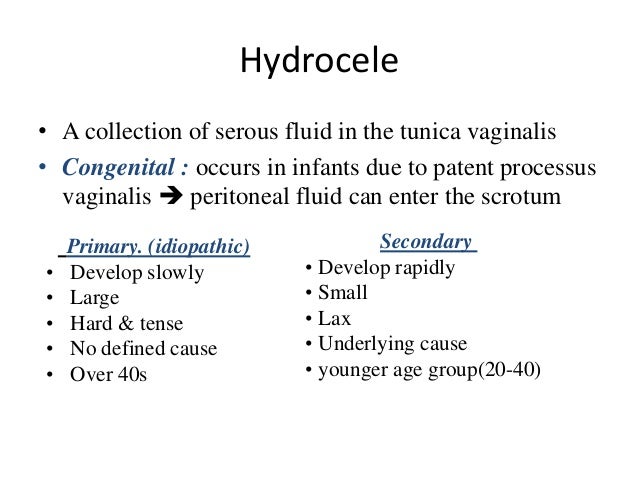 Hydrocele

• A collection of serous fluid in the tunica vaginalis
• Congenital : occurs in infants due to patent processus vaginalis ➔ peritoneal fluid can enter the scrotum

Primary. (idiopathic)
• Develop slowly
• Large
• Hard & tense
• No defined cause
• Over 40s

Secondary
• Develop rapidly
• Small
• Lax
• Underlying cause
• younger age group(20-40)